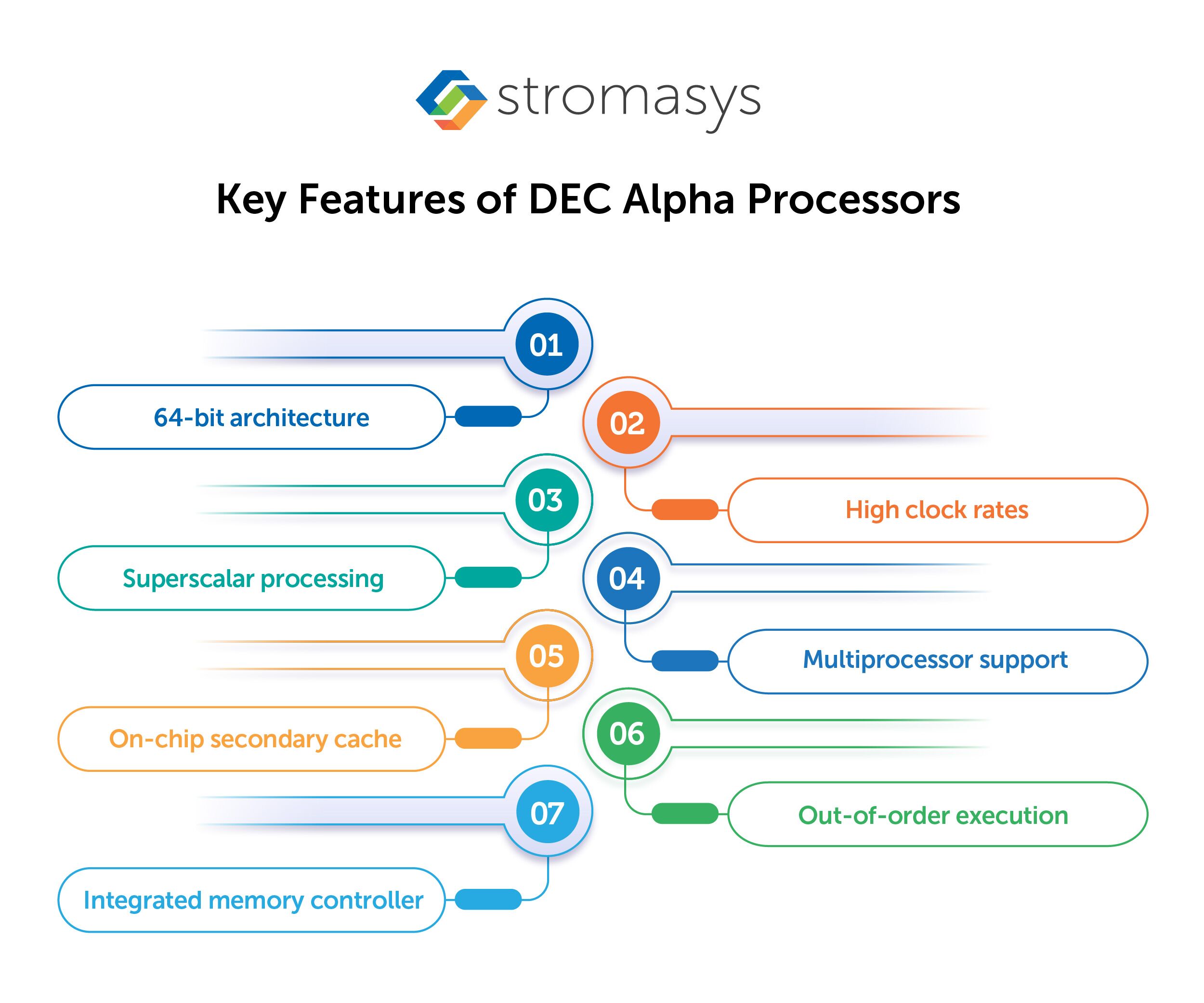 stromasys

Key Features of DEC Alpha Processors

01
64-bit architecture

02
High clock rates

03
Superscalar processing

04
Multiprocessor support

05
On-chip secondary cache

06
Out-of-order execution

07
Integrated memory controller